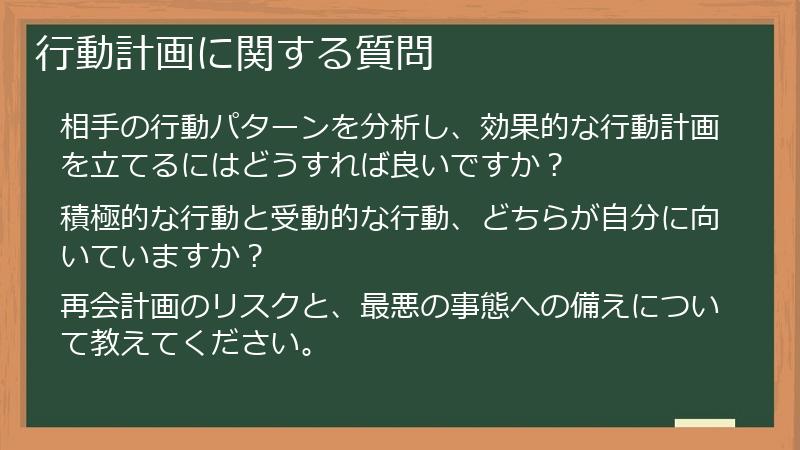 行動計画に関する質問

相手の行動パターンを分析し、効果的な行動計画を立てるにはどうすれば良いですか？

積極的な行動と受動的な行動、どちらが自分に向いていますか？

再会計画のリスクと、最悪の事態への備えについて教えてください。